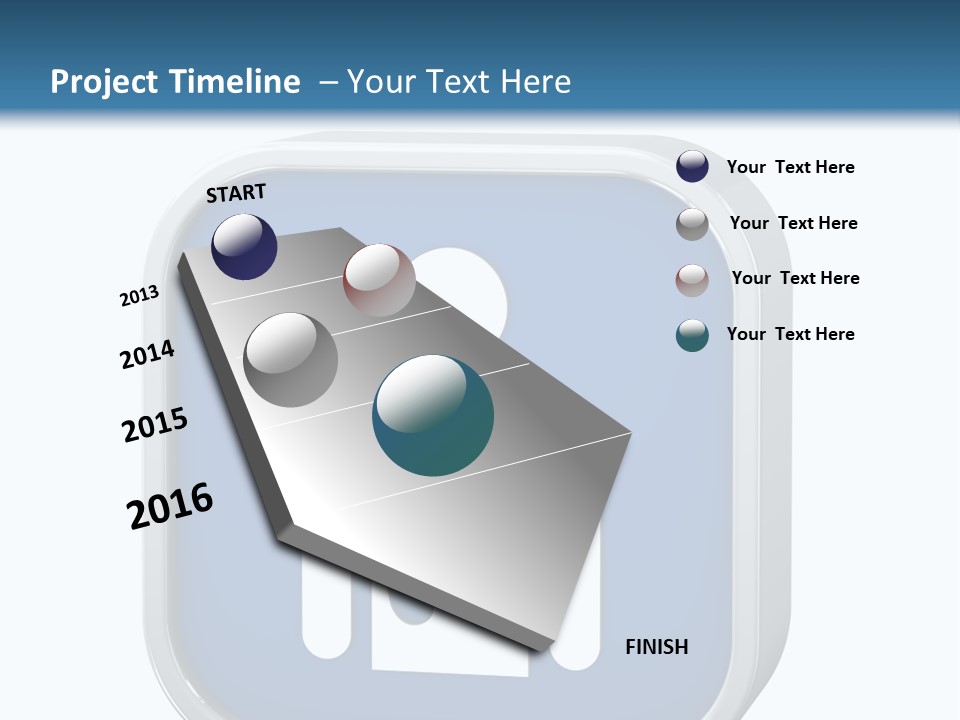 Project Timeline – Your Text Here

START

2013

2014

2015

2016

FINISH

Your Text Here

Your Text Here

Your Text Here

Your Text Here